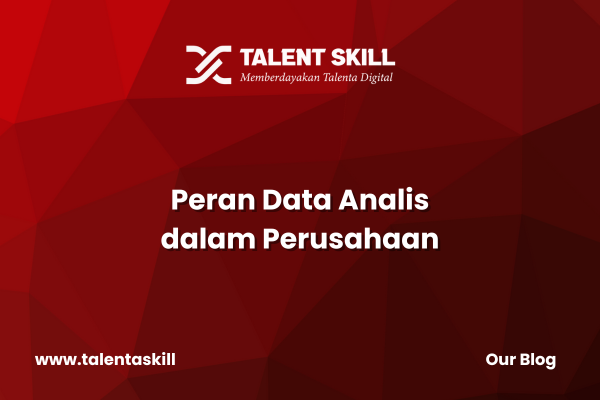 TALENT SKILL
Memberdayakan Talenta Digital

Peran Data Analis dalam Perusahaan

www.talentaskill

Our Blog